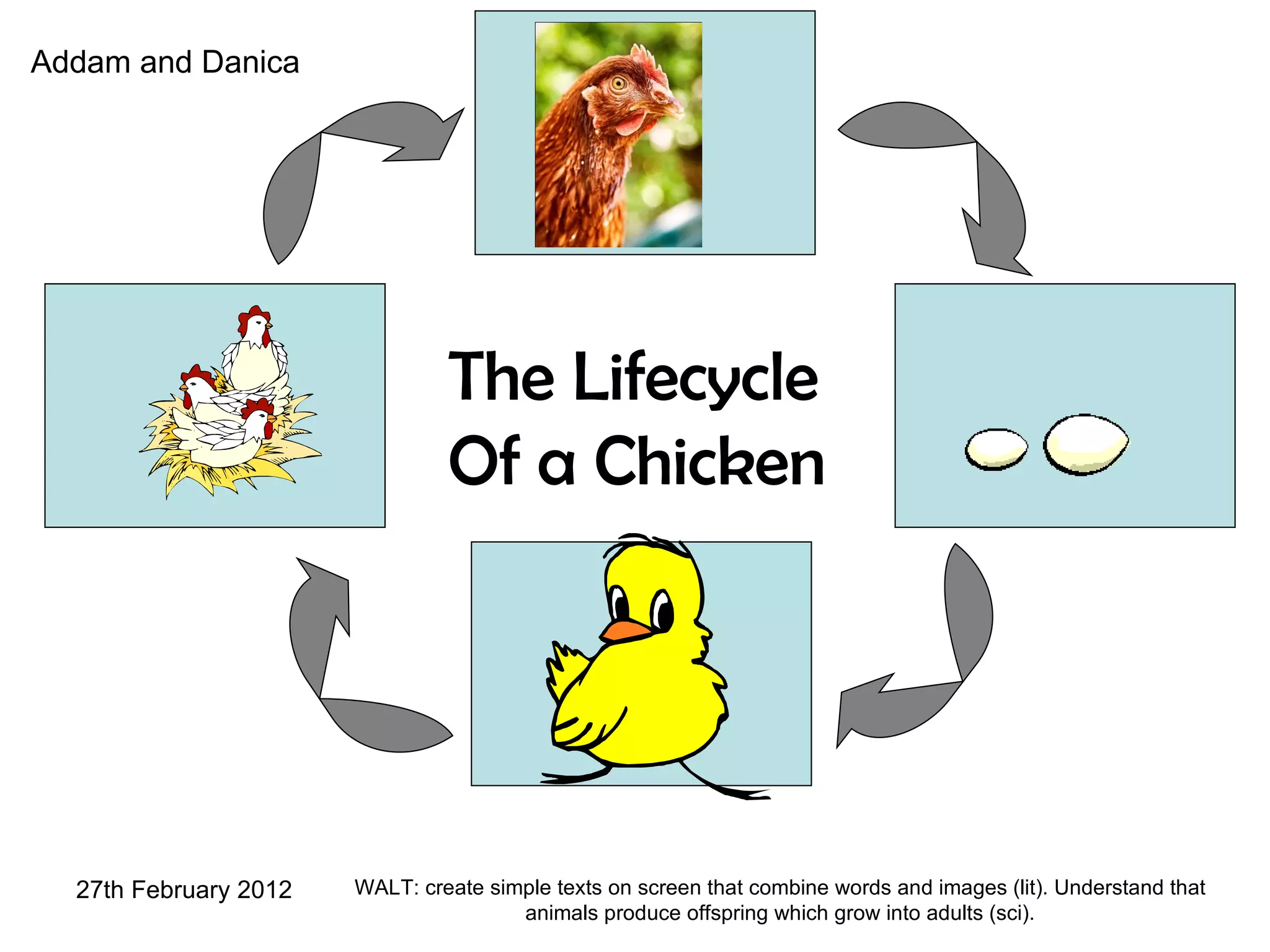 Addam and Danica

The Lifecycle Of a Chicken

27th February 2012

WALT: create simple texts on screen that combine words and images (lit). Understand that animals produce offspring which grow into adults (sci).